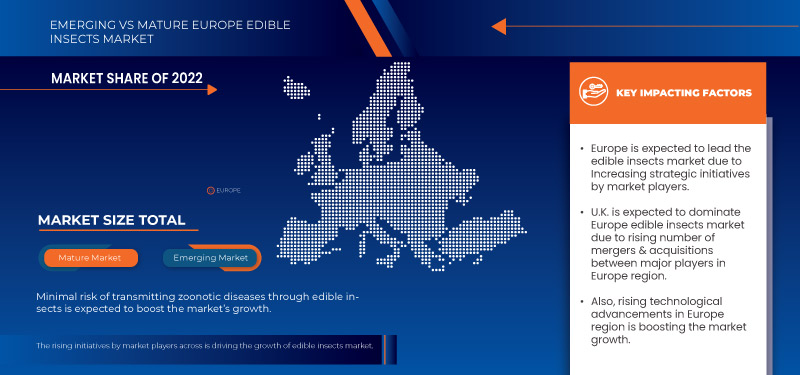 EMERGING VS MATURE EUROPE EDIBLE INSECTS MARKET

MARKET SHARE OF 2022

EUROPE

MARKET SIZE TOTAL

Mature Market

Emerging Market

Minimal risk of transmitting zoonotic diseases through edible insects is expected to boost the market's growth.

The rising initiatives by market players across is driving the growth of edible insects market.

KEY IMPACTING FACTORS

• Europe is expected to lead the edible insects market due to Increasing strategic initiatives by market players.

• U.K. is expected to dominate Europe edible insects market due to rising number of mergers & acquisitions between major players in Europe region.

• Also, rising technological advancements in Europe region is boosting the market growth.